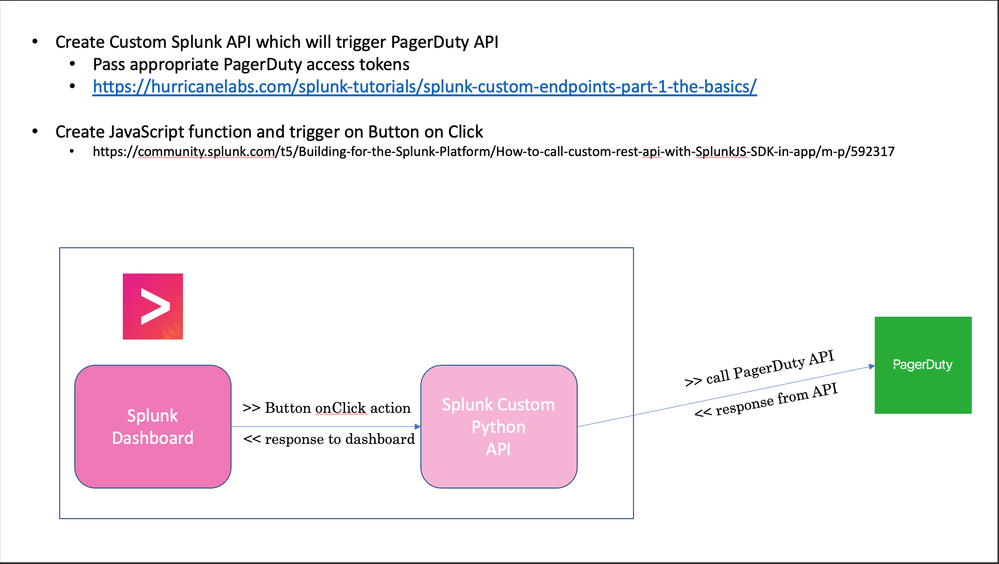 • Create Custom Splunk API which will trigger PagerDuty API
  • Pass appropriate PagerDuty access tokens
  • https://hurricanelabs.com/splunk-tutorials/splunk-custom-endpoints-part-1-the-basics/

• Create JavaScript function and trigger on Button on Click
  • https://community.splunk.com/t5/Building-for-the-Splunk-Platform/How-to-call-custom-rest-api-with-SplunkJS-SDK-in-app/m-p/592317

>

Splunk Dashboard

>> Button onClick action

<< response to dashboard

Splunk Custom Python API

>> call PagerDuty API

<< response from API

PagerDuty